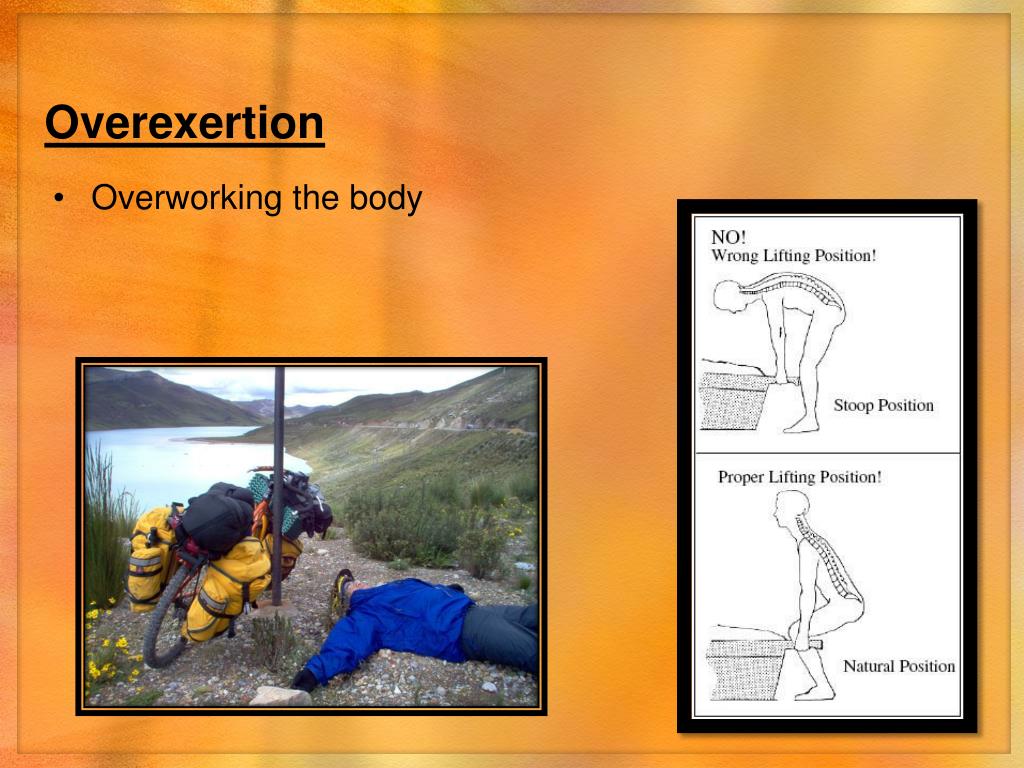 Overexertion

• Overworking the body

NO!
Wrong Lifting Position!

Stoop Position

Proper Lifting Position!

Natural Position